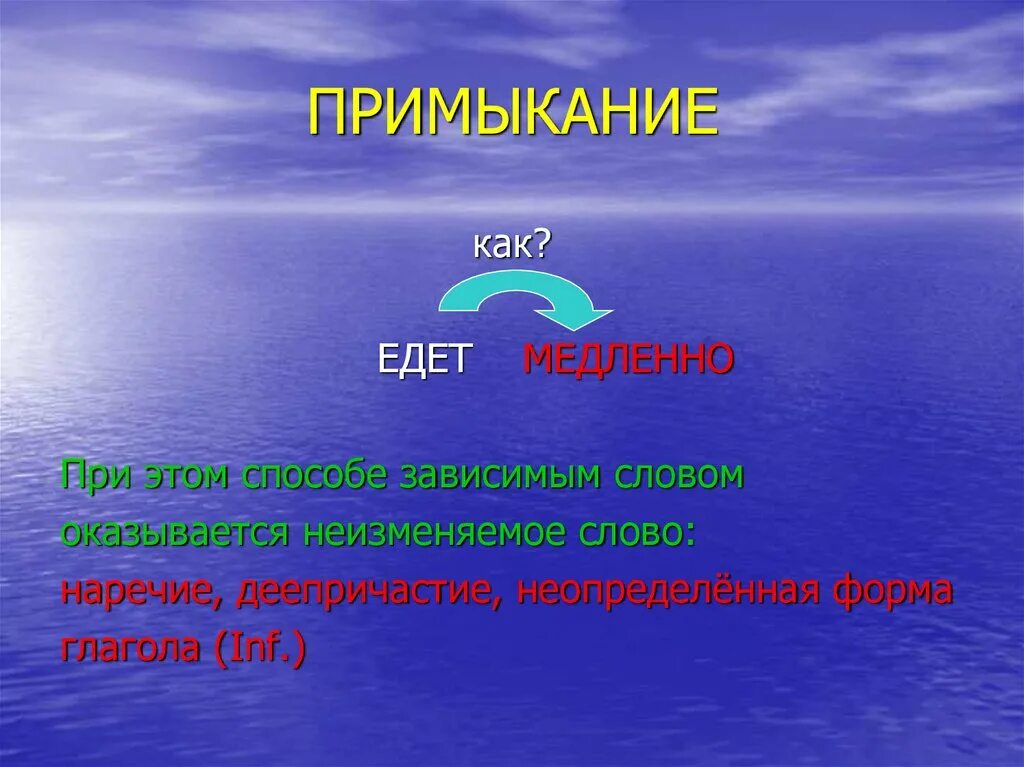 ПРИМЫКАНИЕ

как?

ЕДЕТ МЕДЛЕННО

При этом способе зависимым словом оказывается неизменяемое слово: наречие, деепричастие, неопределённая форма глагола (Inf.)